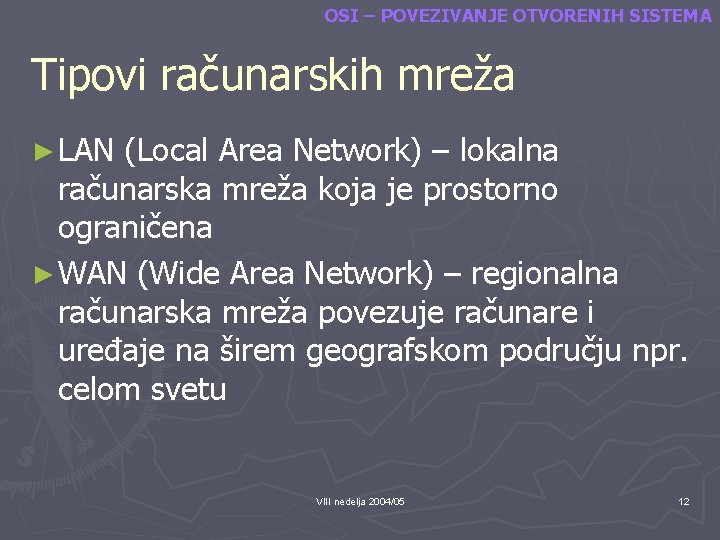 OSI – POVEZIVANJE OTVORENIH SISTEMA

Tipovi računarskih mreža

► LAN (Local Area Network) – lokalna računarska mreža koja je prostorno ograničena

► WAN (Wide Area Network) – regionalna računarska mreža povezuje računare i uređaje na širem geografskom području npr. celom svetu

VIII nedelja 2004/05

12